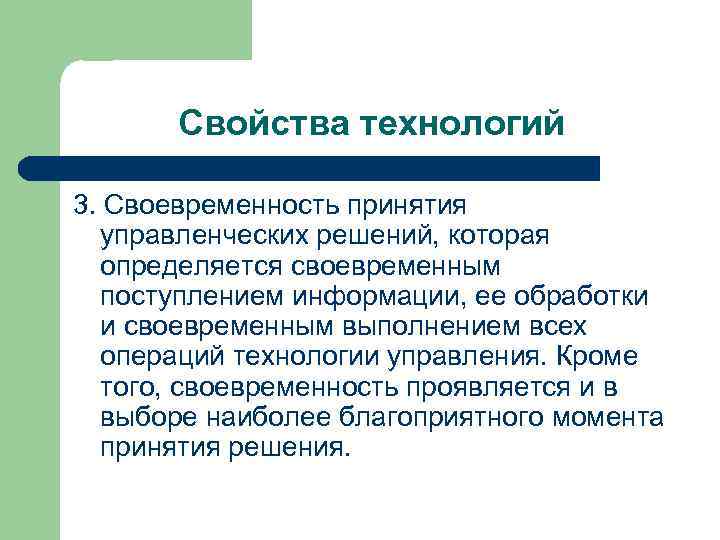 Свойства технологий

3. Своевременность принятия управленческих решений, которая определяется своевременным поступлением информации, ее обработки и своевременным выполнением всех операций технологии управления. Кроме того, своевременность проявляется и в выборе наиболее благоприятного момента принятия решения.